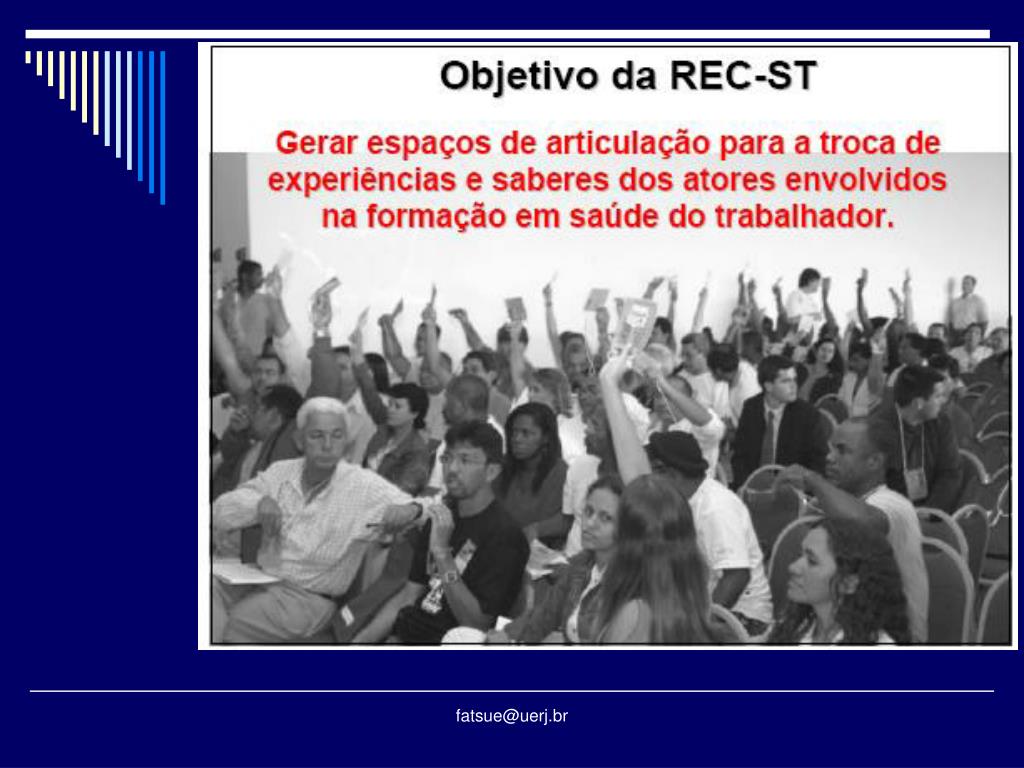 Objetivo da REC-ST

Gerar espaços de articulação para a troca de experiências e saberes dos atores envolvidos na formação em saúde do trabalhador.

fatsue@uerj.br